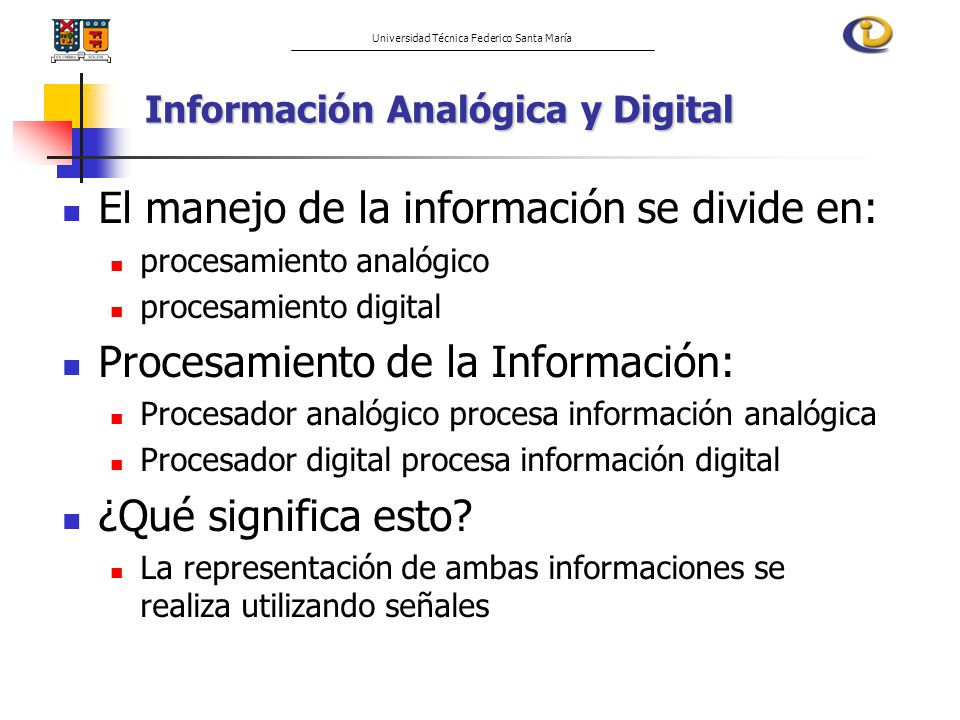 Universidad Técnica Federico Santa María

Información Analógica y Digital

El manejo de la información se divide en:

procesamiento analógico

procesamiento digital

Procesamiento de la Información:

Procesador analógico procesa información analógica

Procesador digital procesa información digital

¿Qué significa esto?

La representación de ambas informaciones se realiza utilizando señales